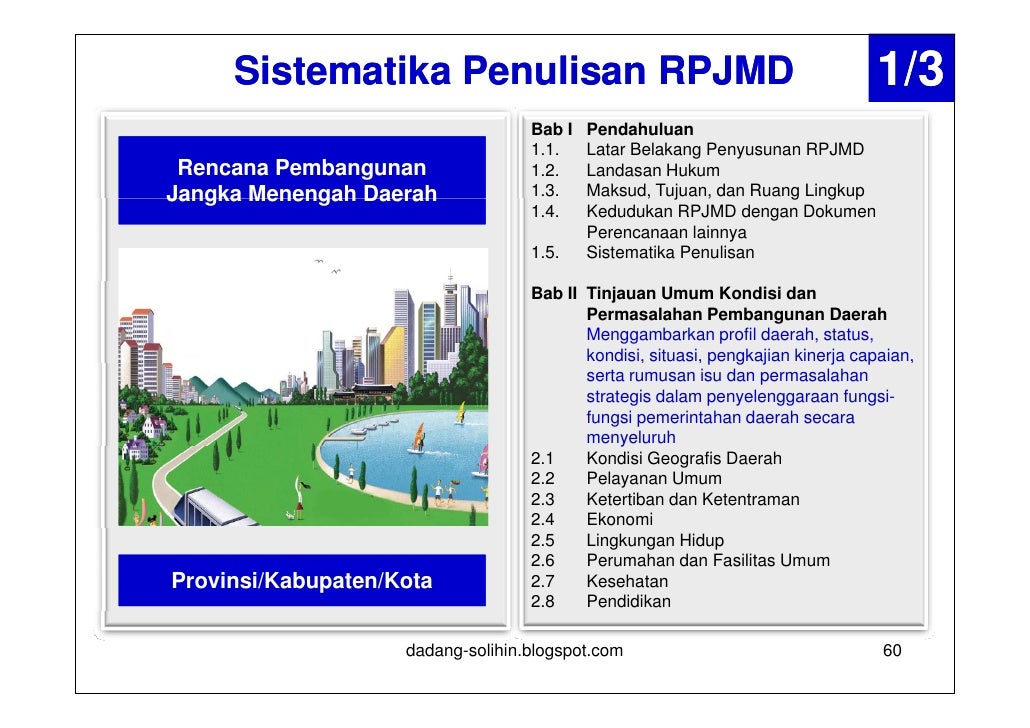 Sistematika Penulisan RPJMD

1/3

Rencana Pembangunan Jangka Menengah Daerah

Provinsi/Kabupaten/Kota

Bab I Pendahuluan
1.1. Latar Belakang Penyusunan RPJMD
1.2. Landasan Hukum
1.3. Maksud, Tujuan, dan Ruang Lingkup
1.4. Kedudukan RPJMD dengan Dokumen Perencanaan lainnya
1.5. Sistematika Penulisan

Bab II Tinjauan Umum Kondisi dan Permasalahan Pembangunan Daerah
Menggambarkan profil daerah, status, kondisi, situasi, pengkajian kinerja capaian, serta rumusan isu dan permasalahan strategis dalam penyelenggaraan fungsi-fungsi pemerintahan daerah secara menyeluruh
2.1 Kondisi Geografis Daerah
2.2 Pelayanan Umum
2.3 Ketertiban dan Ketentraman
2.4 Ekonomi
2.5 Lingkungan Hidup
2.6 Perumahan dan Fasilitas Umum
2.7 Kesehatan
2.8 Pendidikan

dadang-solihin.blogspot.com

60